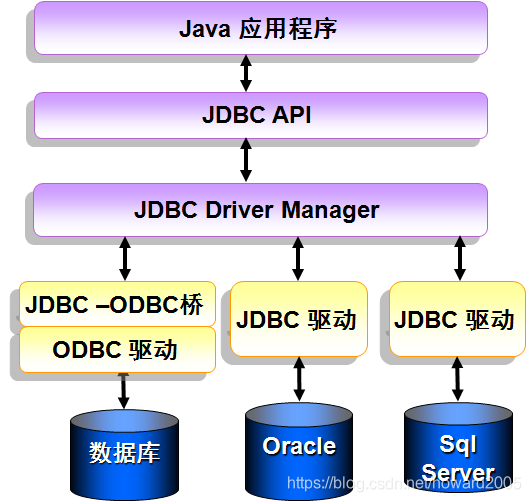 Java 应用程序

JDBC API

JDBC Driver Manager

JDBC –ODBC桥

ODBC 驱动

JDBC 驱动

JDBC 驱动

数据库

Oracle

Sql Server

https://blog.csdn.net/howard2005